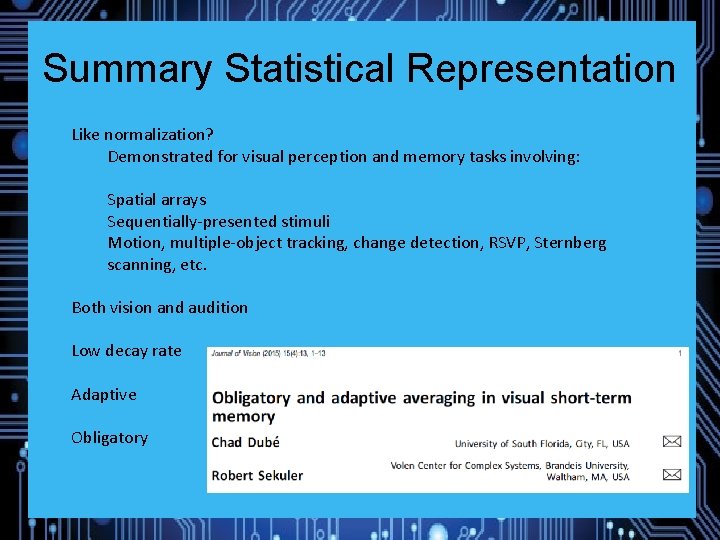 Summary Statistical Representation

Like normalization?
Demonstrated for visual perception and memory tasks involving:

Spatial arrays
Sequentially-presented stimuli
Motion, multiple-object tracking, change detection, RSVP, Sternberg scanning, etc.

Both vision and audition

Low decay rate

Adaptive

Obligatory

Journal of Vision (2015) 15(4):13, 1–13 1

Obligatory and adaptive averaging in visual short-term memory

Chad Dubé University of South Florida, City, FL, USA

Robert Sekuler Volen Center for Complex Systems, Brandeis University, Waltham, MA, USA